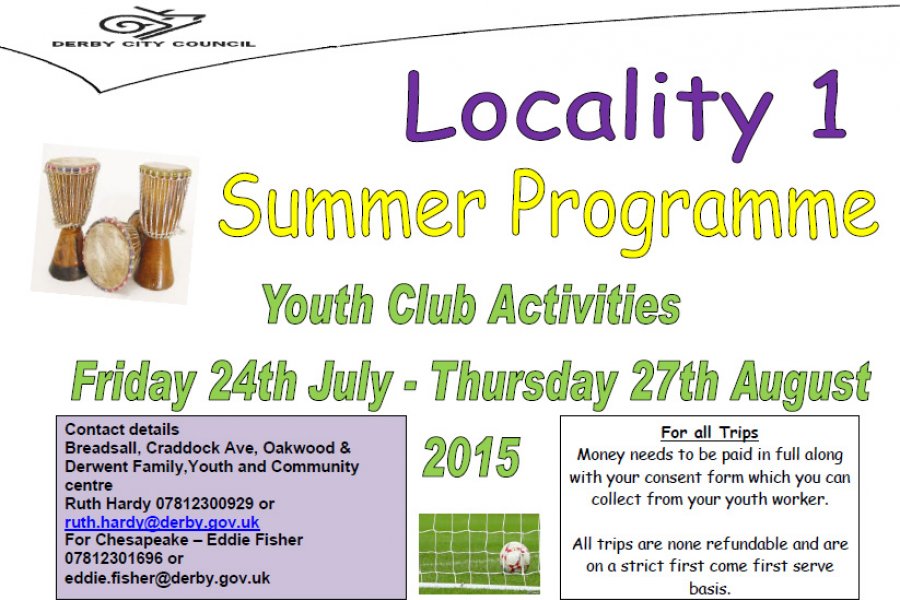 DERBY CITY COUNCIL

Locality 1

Summer Programme

Youth Club Activities

Friday 24th July - Thursday 27th August

2015

Contact details
Breadsall, Craddock Ave, Oakwood & Derwent Family,Youth and Community centre
Ruth Hardy 07812300929 or ruth.hardy@derby.gov.uk
For Chesapeake – Eddie Fisher 07812301696 or eddie.fisher@derby.gov.uk

For all Trips
Money needs to be paid in full along with your consent form which you can collect from your youth worker.

All trips are none refundable and are on a strict first come first serve basis.